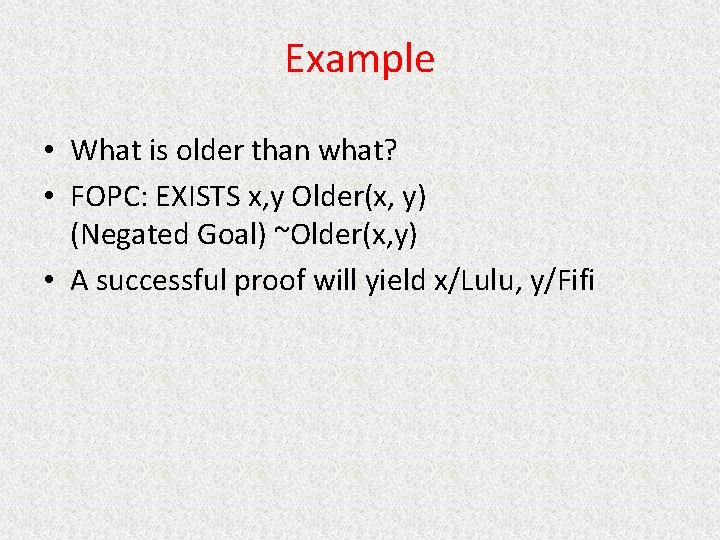 Example

• What is older than what?
• FOPC: EXISTS x,y Older(x, y)
(Negated Goal) ~Older(x,y)
• A successful proof will yield x/Lulu, y/Fifi